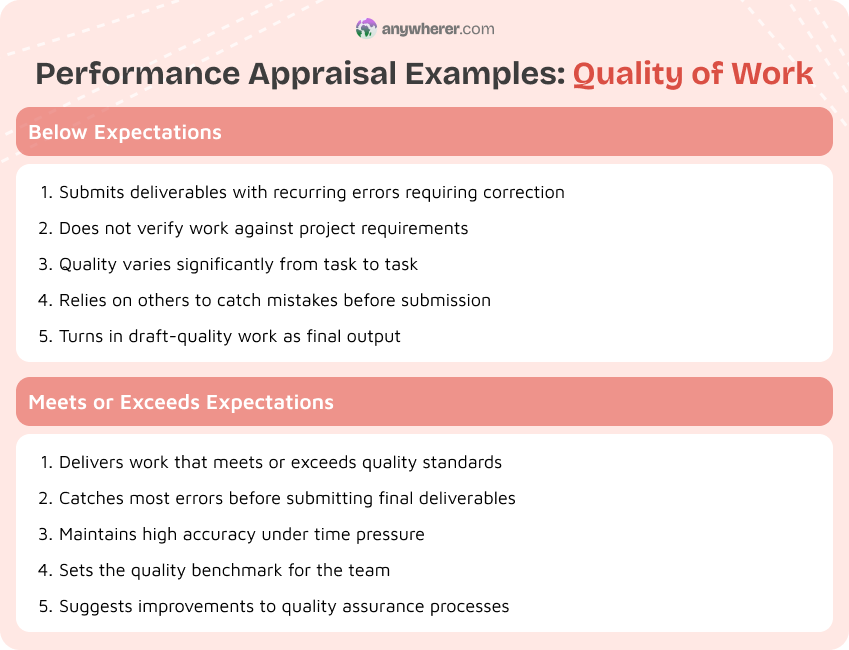 anywherer.com

Performance Appraisal Examples: Quality of Work

Below Expectations

1. Submits deliverables with recurring errors requiring correction
2. Does not verify work against project requirements
3. Quality varies significantly from task to task
4. Relies on others to catch mistakes before submission
5. Turns in draft-quality work as final output

Meets or Exceeds Expectations

1. Delivers work that meets or exceeds quality standards
2. Catches most errors before submitting final deliverables
3. Maintains high accuracy under time pressure
4. Sets the quality benchmark for the team
5. Suggests improvements to quality assurance processes